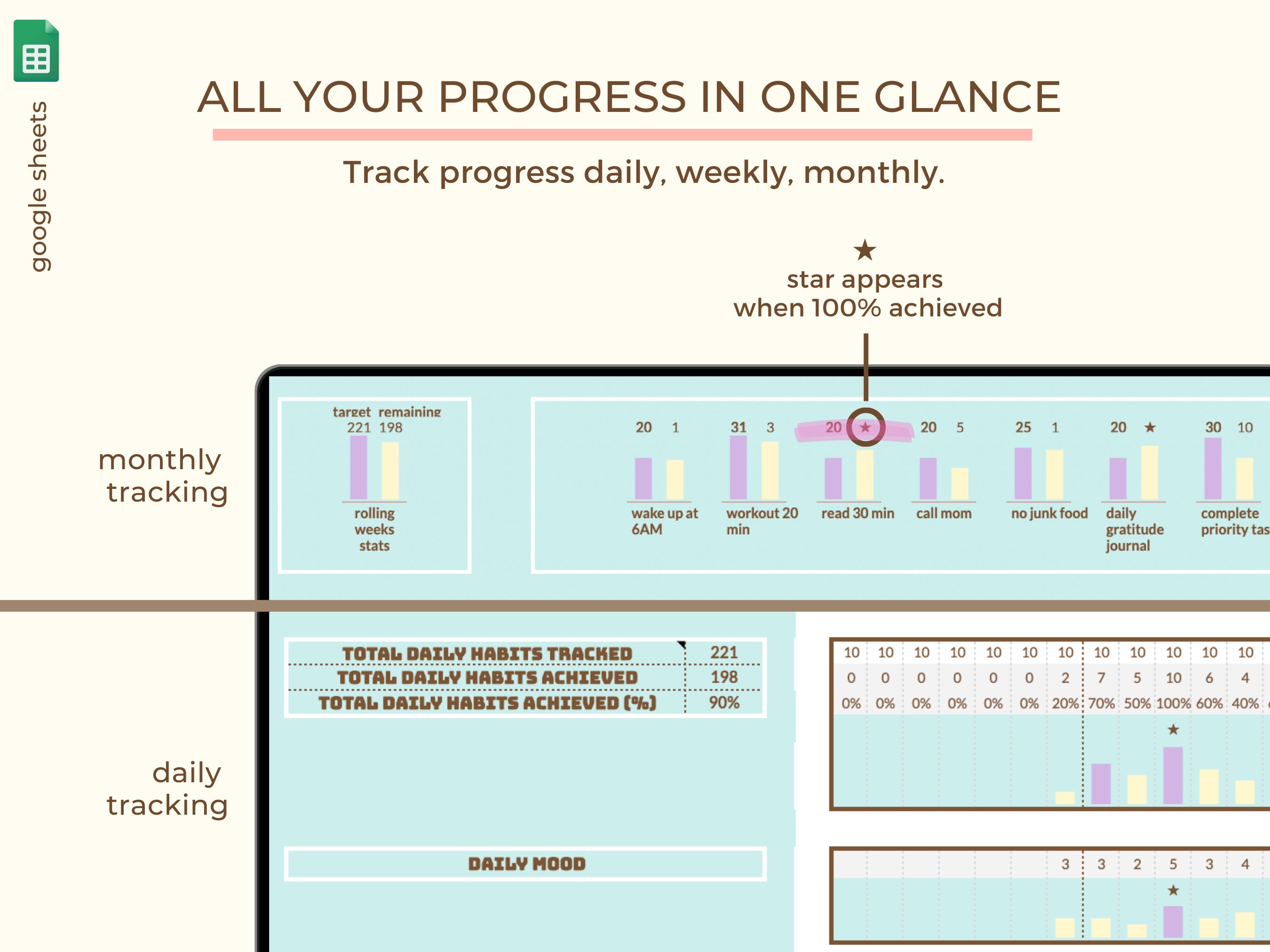 google sheets

ALL YOUR PROGRESS IN ONE GLANCE

Track progress daily, weekly, monthly.

★
star appears
when 100% achieved

monthly tracking

target remaining
221 198
rolling weeks stats

20 1
wake up at 6AM

31 3
workout 20 min

20 ★
read 30 min

20 5
call mom

25 1
no junk food

20 ★
daily gratitude journal

30 10
complete priority tas

daily tracking

| TOTAL DAILY HABITS TRACKED | 221 |
|---|---|
| TOTAL DAILY HABITS ACHIEVED | 198 |
| TOTAL DAILY HABITS ACHIEVED (%) | 90% |

| 10 | 10 | 10 | 10 | 10 | 10 | 10 | 10 | 10 | 10 | 10 | 10 |
|---|---|---|---|---|---|---|---|---|---|---|---|
| 0 | 0 | 0 | 0 | 0 | 0 | 2 | 7 | 5 | 10 | 6 | 4 |
| 0% | 0% | 0% | 0% | 0% | 0% | 20% | 70% | 50% | 100% | 60% | 40% |

★

DAILY MOOD

3 3 2 5 3 4

★